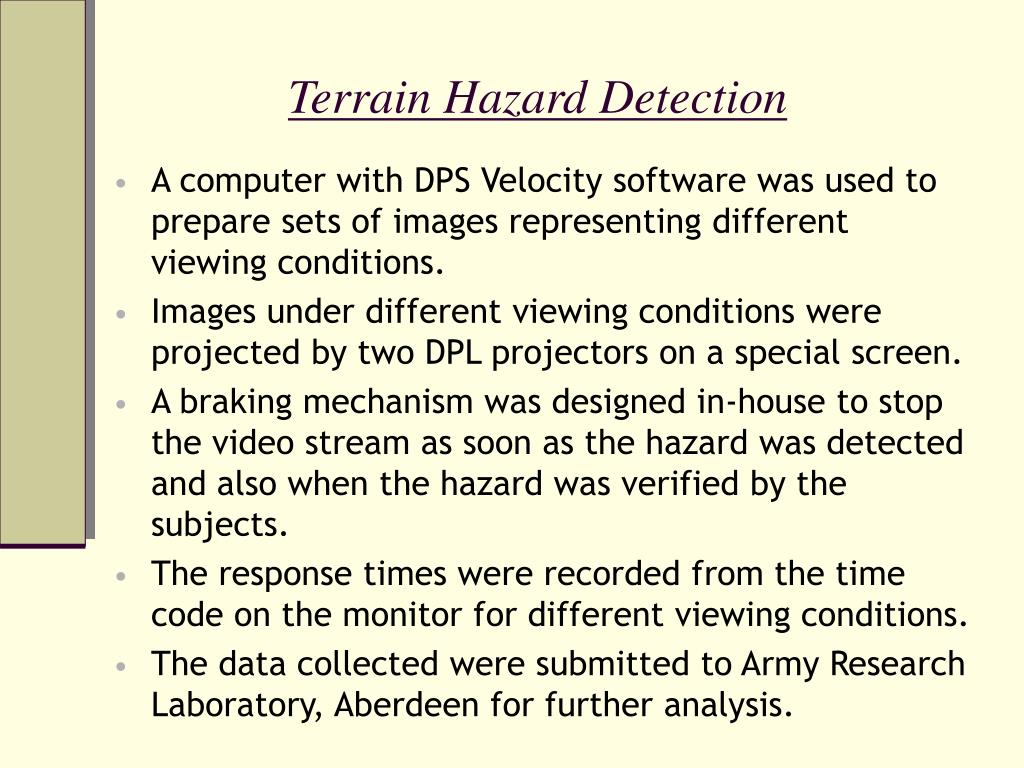 Terrain Hazard Detection

• A computer with DPS Velocity software was used to prepare sets of images representing different viewing conditions.

• Images under different viewing conditions were projected by two DPL projectors on a special screen.

• A braking mechanism was designed in-house to stop the video stream as soon as the hazard was detected and also when the hazard was verified by the subjects.

• The response times were recorded from the time code on the monitor for different viewing conditions.

• The data collected were submitted to Army Research Laboratory, Aberdeen for further analysis.